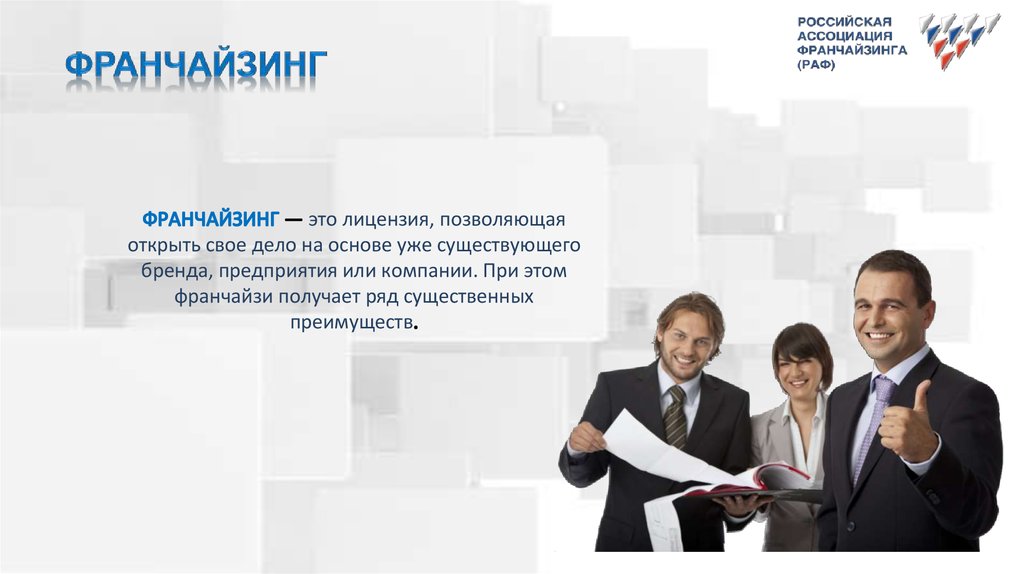 ФРАНЧАЙЗИНГ

РОССИЙСКАЯ АССОЦИАЦИЯ ФРАНЧАЙЗИНГА (РАФ)

ФРАНЧАЙЗИНГ — это лицензия, позволяющая открыть свое дело на основе уже существующего бренда, предприятия или компании. При этом франчайзи получает ряд существенных преимуществ.